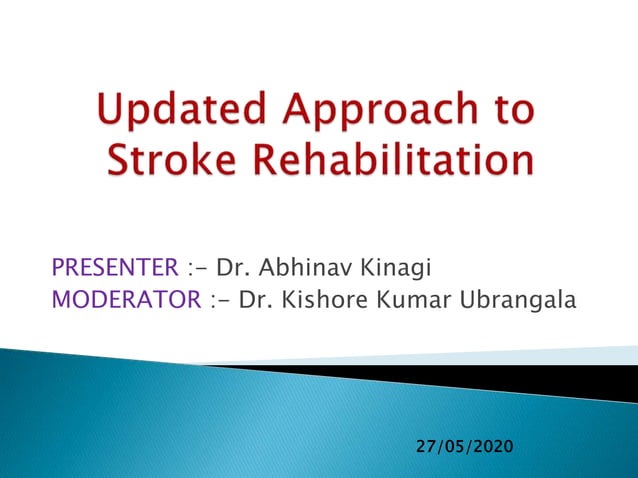 Updated Approach to Stroke Rehabilitation

PRESENTER :- Dr. Abhinav Kinagi
MODERATOR :- Dr. Kishore Kumar Ubrangala

27/05/2020